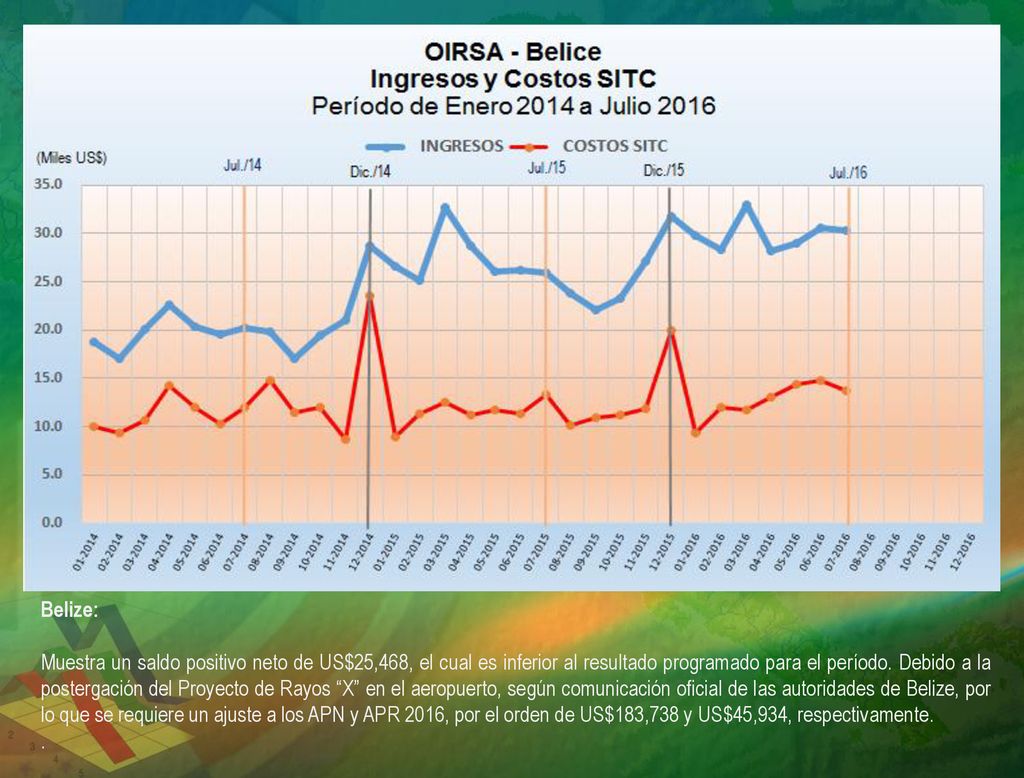 OIRSA - Belice
Ingresos y Costos SITC
Período de Enero 2014 a Julio 2016

INGRESOS COSTOS SITC

(Miles US$)

Jul./14 Dic./14 Jul./15 Dic./15 Jul./16

35.0
30.0
25.0
20.0
15.0
10.0
5.0
0.0

01-2014 02-2014 03-2014 04-2014 05-2014 06-2014 07-2014 08-2014 09-2014 10-2014 11-2014 12-2014 01-2015 02-2015 03-2015 04-2015 05-2015 06-2015 07-2015 08-2015 09-2015 10-2015 11-2015 12-2015 01-2016 02-2016 03-2016 04-2016 05-2016 06-2016 07-2016 08-2016 09-2016 10-2016 11-2016 12-2016

Belize:

Muestra un saldo positivo neto de US$25,468, el cual es inferior al resultado programado para el período. Debido a la postergación del Proyecto de Rayos “X” en el aeropuerto, según comunicación oficial de las autoridades de Belize, por lo que se requiere un ajuste a los APN y APR 2016, por el orden de US$183,738 y US$45,934, respectivamente.
.